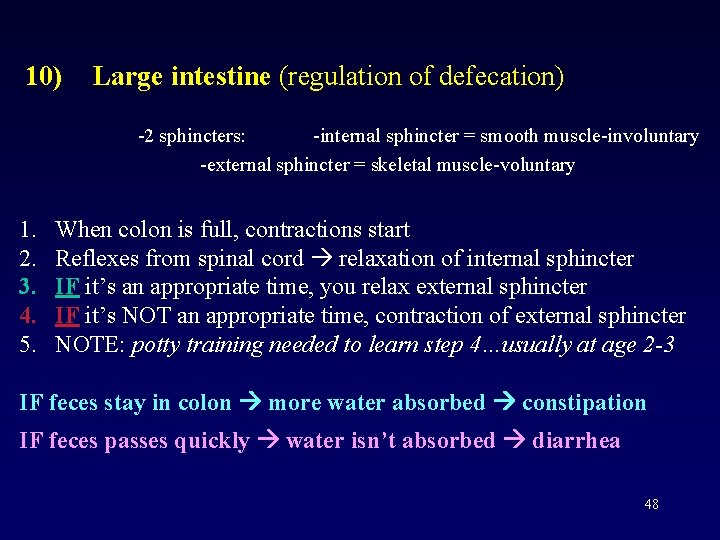 10) Large intestine (regulation of defecation)

-2 sphincters: -internal sphincter = smooth muscle-involuntary
-external sphincter = skeletal muscle-voluntary

1. When colon is full, contractions start
2. Reflexes from spinal cord → relaxation of internal sphincter
3. IF it's an appropriate time, you relax external sphincter
4. IF it's NOT an appropriate time, contraction of external sphincter
5. NOTE: potty training needed to learn step 4…usually at age 2-3

IF feces stay in colon → more water absorbed → constipation

IF feces passes quickly → water isn't absorbed → diarrhea

48